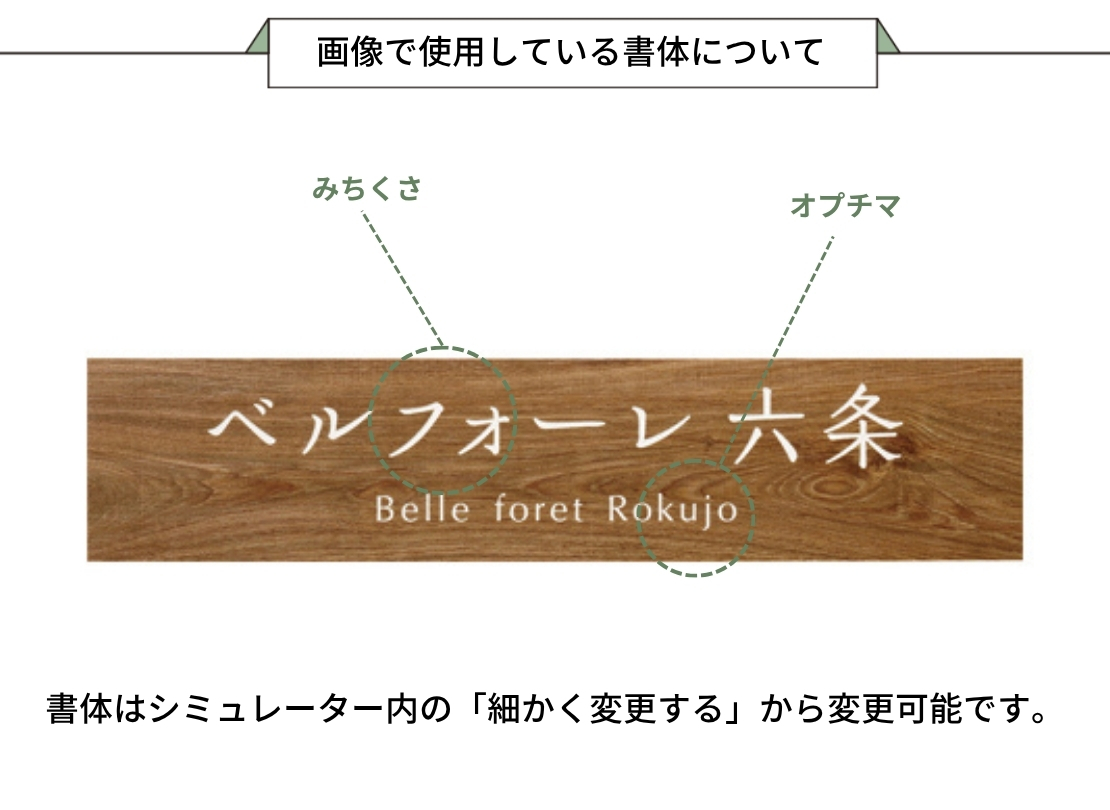 画像で使用している書体について

みちくさ

オプチマ

ベルフォーレ 六条
Belle foret Rokujo

書体はシミュレーター内の「細かく変更する」から変更可能です。